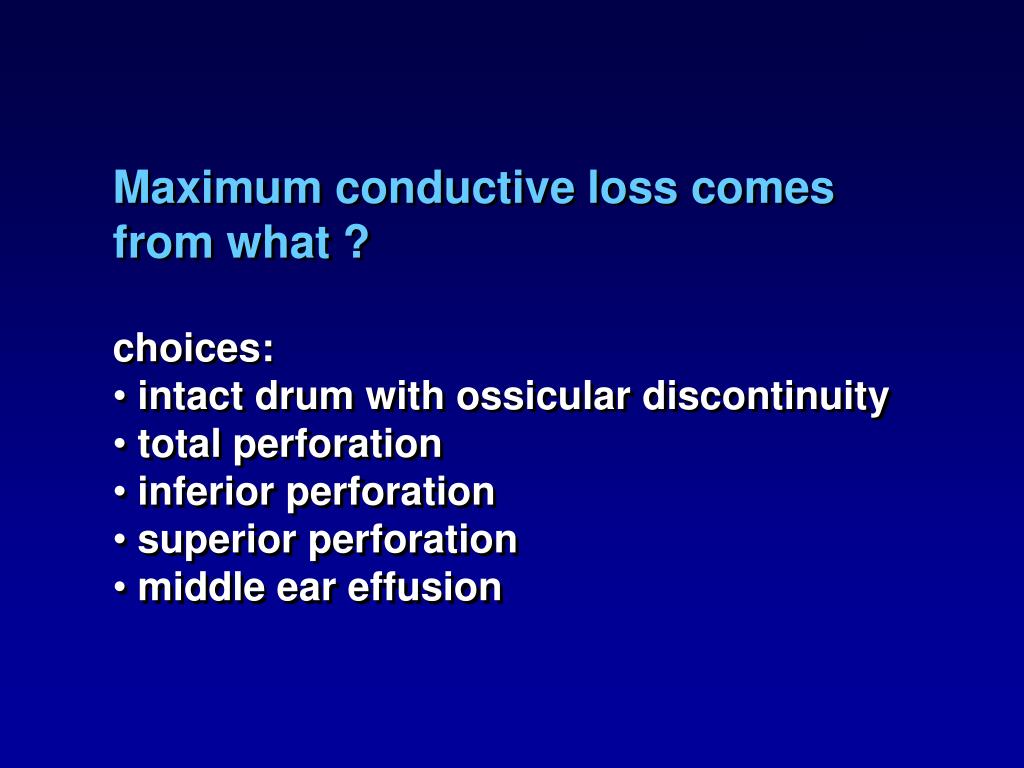 Maximum conductive loss comes from what ?

choices:
• intact drum with ossicular discontinuity
• total perforation
• inferior perforation
• superior perforation
• middle ear effusion